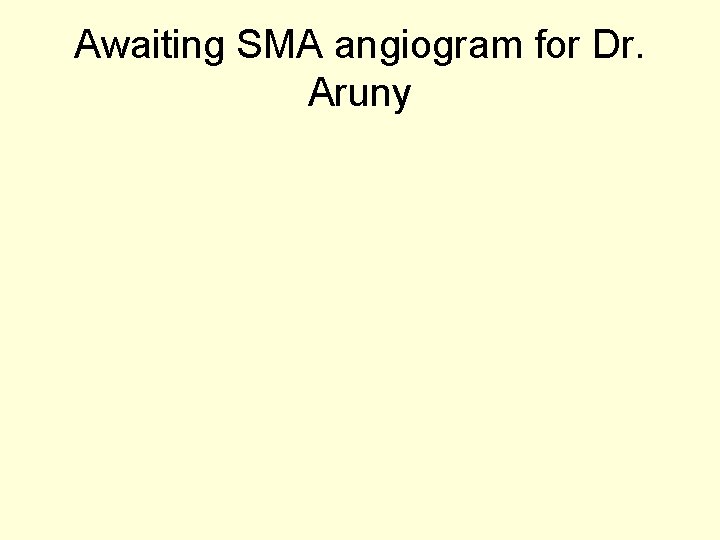 Awaiting SMA angiogram for Dr. Aruny